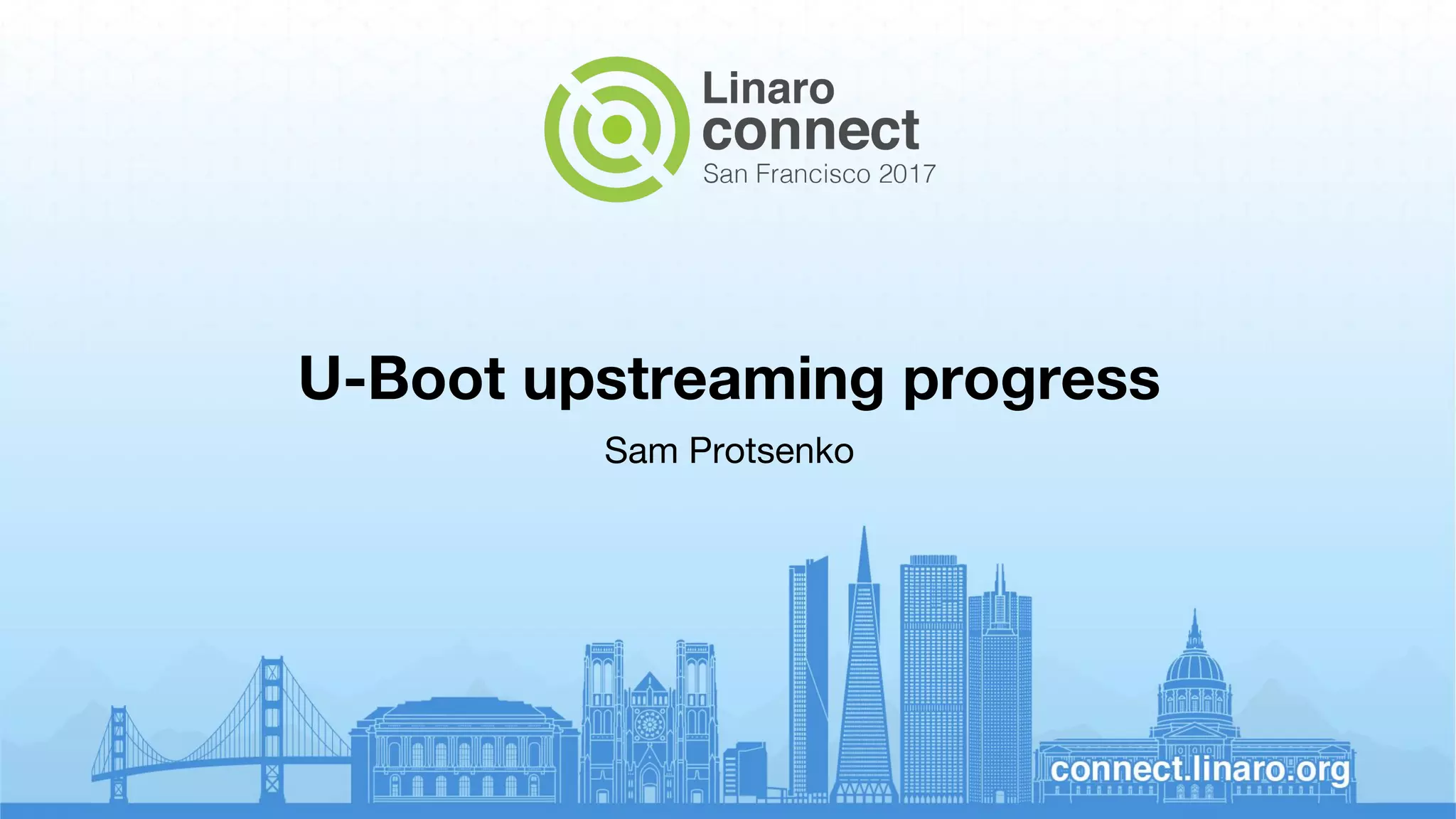 Linaro
connect
San Francisco 2017

U-Boot upstreaming progress

Sam Protsenko

connect.linaro.org